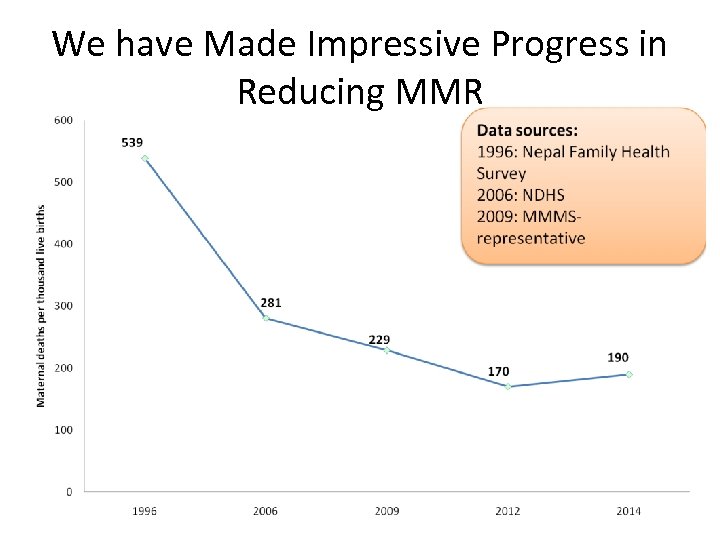 We have Made Impressive Progress in Reducing MMR

Data sources:
1996: Nepal Family Health Survey
2006: NDHS
2009: MMMS-representative

Maternal deaths per thousand live births

600
500
400
300
200
100
0

539
281
229
170
190

1996
2006
2009
2012
2014